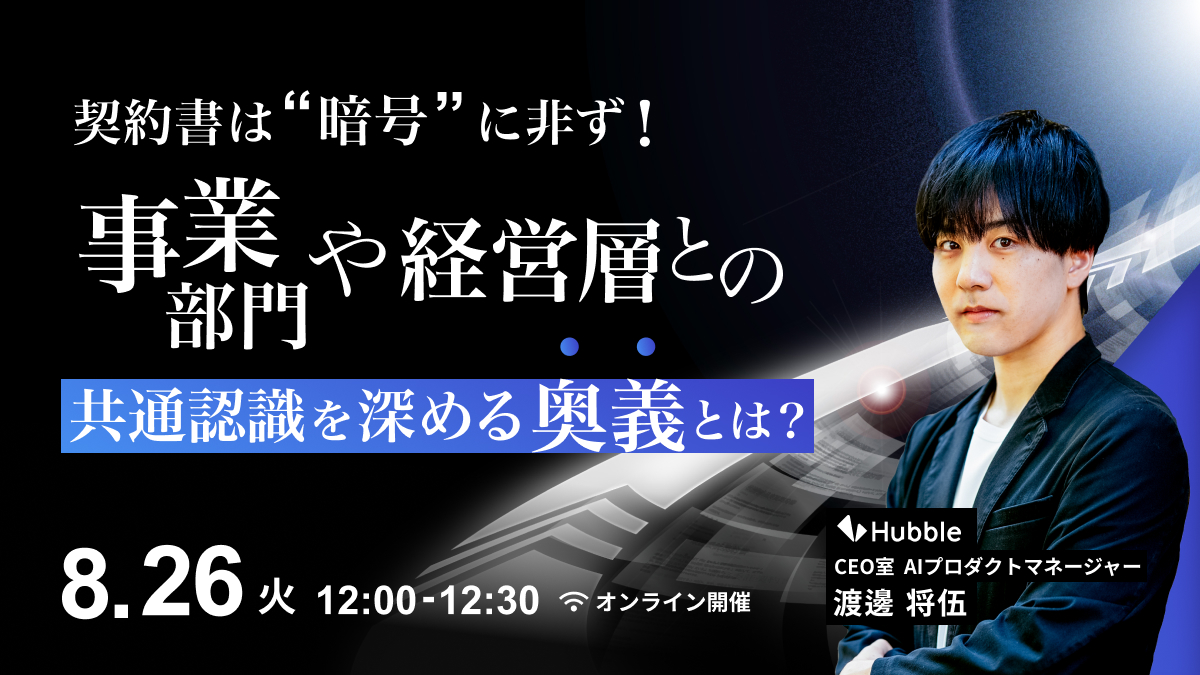 契約書は“暗号”に非ず！

事業部門や経営層との

共通認識を深める奥義とは？

8.26 火 12:00-12:30 オンライン開催

Hubble
CEO室 AIプロダクトマネージャー
渡邊 将伍